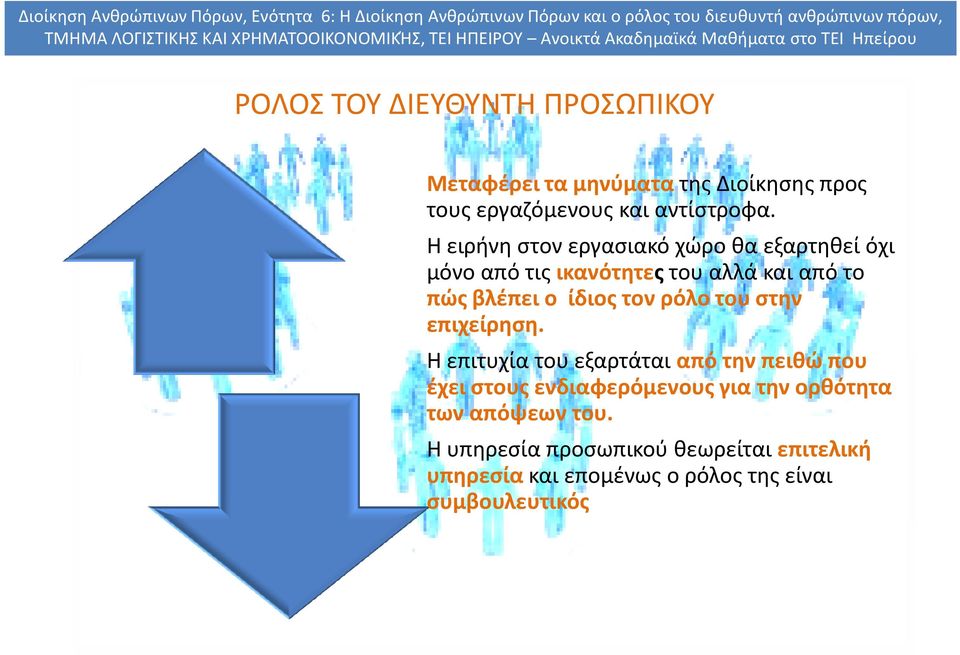 Διοίκηση Ανθρώπινων Πόρων, Ενότητα 6: Η Διοίκηση Ανθρώπινων Πόρων και ο ρόλος του διευθυντή ανθρώπινων πόρων, ΤΜΗΜΑ ΛΟΓΙΣΤΙΚΗΣ ΚΑΙ ΧΡΗΜΑΤΟΟΙΚΟΝΟΜΙΚΗΣ, ΤΕΙ ΗΠΕΙΡΟΥ – Ανοικτά Ακαδημαϊκά Μαθήματα στο ΤΕΙ Ηπείρου

ΡΟΛΟΣ ΤΟΥ ΔΙΕΥΘΥΝΤΗ ΠΡΟΣΩΠΙΚΟΥ

Μεταφέρει τα μηνύματα της Διοίκησης προς τους εργαζόμενους και αντίστροφα.

Η ειρήνη στον εργασιακό χώρο θα εξαρτηθεί όχι μόνο από τις ικανότητες του αλλά και από το πώς βλέπει ο ίδιος τον ρόλο του στην επιχείρηση.

Η επιτυχία του εξαρτάται από την πειθώ που έχει στους ενδιαφερόμενους για την ορθότητα των απόψεων του.

Η υπηρεσία προσωπικού θεωρείται επιτελική υπηρεσία και επομένως ο ρόλος της είναι συμβουλευτικός